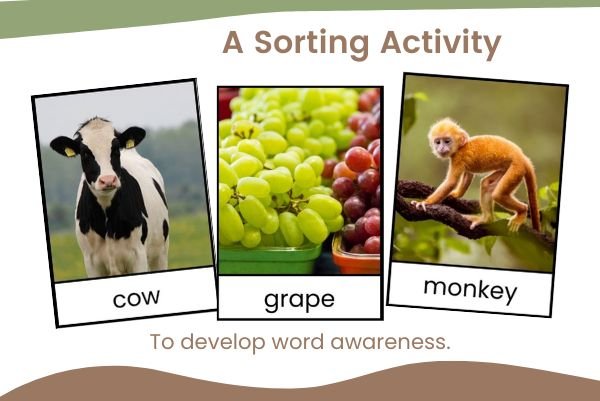 A Sorting Activity

cow

grape

monkey

To develop word awareness.